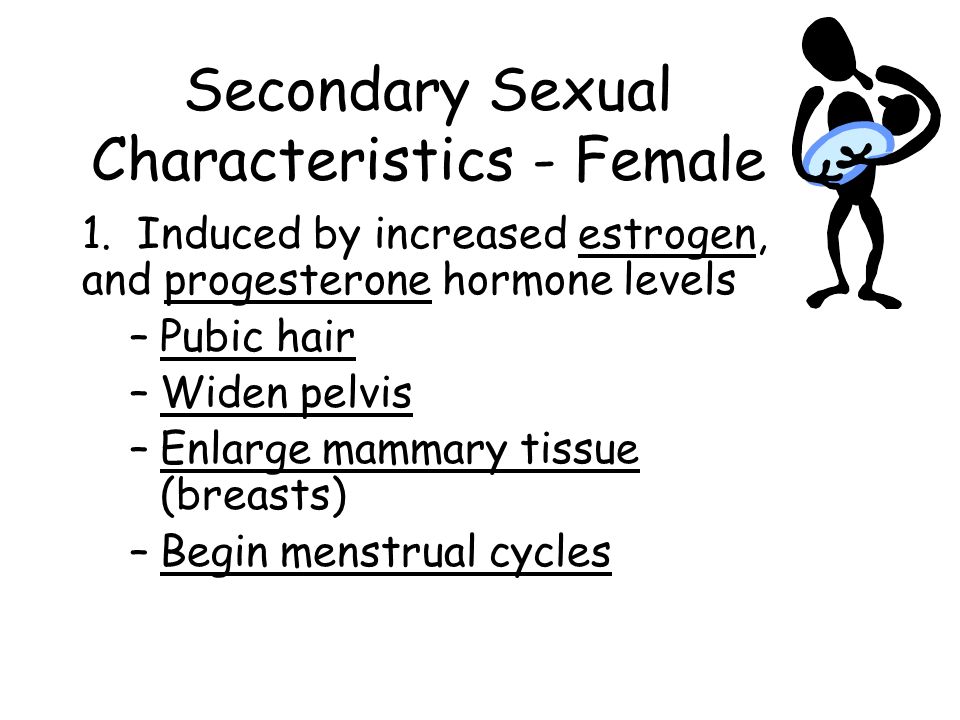 Secondary Sexual Characteristics - Female

1. Induced by increased estrogen, and progesterone hormone levels

– Pubic hair
– Widen pelvis
– Enlarge mammary tissue (breasts)
– Begin menstrual cycles